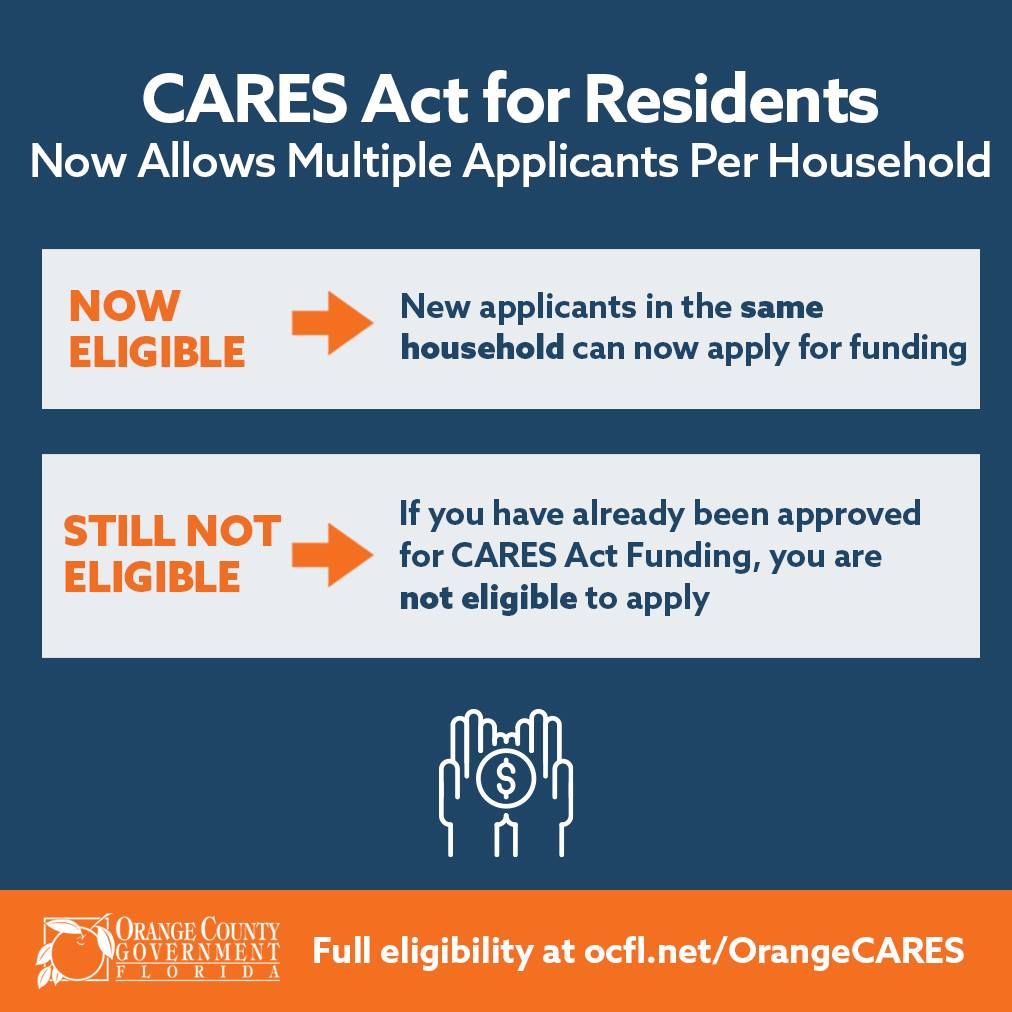 CARES Act for Residents
Now Allows Multiple Applicants Per Household

NOW ELIGIBLE

New applicants in the same household can now apply for funding

STILL NOT ELIGIBLE

If you have already been approved for CARES Act Funding, you are not eligible to apply

$

ORANGE COUNTY GOVERNMENT FLORIDA

Full eligibility at ocfl.net/OrangeCARES